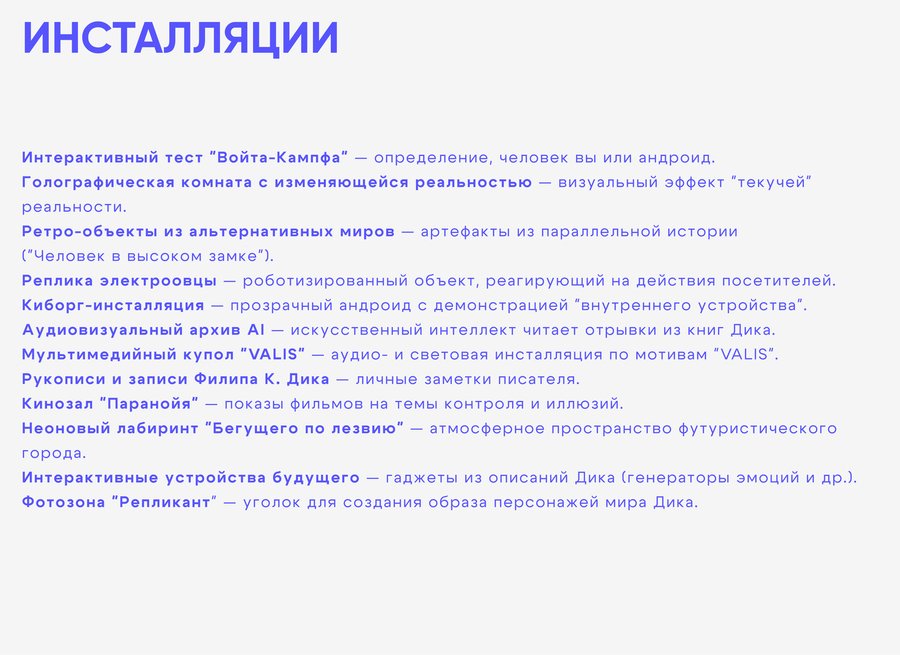 ИНСТАЛЛЯЦИИ

Интерактивный тест "Войта-Кампфа" — определение, человек вы или андроид.
Голографическая комната с изменяющейся реальностью — визуальный эффект "текучей" реальности.
Ретро-объекты из альтернативных миров — артефакты из параллельной истории ("Человек в высоком замке").
Реплика электроовцы — роботизированный объект, реагирующий на действия посетителей.
Киборг-инсталляция — прозрачный андроид с демонстрацией "внутреннего устройства".
Аудиовизуальный архив AI — искусственный интеллект читает отрывки из книг Дика.
Мультимедийный купол "VALIS" — аудио- и световая инсталляция по мотивам "VALIS".
Рукописи и записи Филипа К. Дика — личные заметки писателя.
Кинозал "Паранойя" — показы фильмов на темы контроля и иллюзий.
Неоновый лабиринт "Бегущего по лезвию" — атмосферное пространство футуристического города.
Интерактивные устройства будущего — гаджеты из описаний Дика (генераторы эмоций и др.).
Фотозона "Репликант" — уголок для создания образа персонажей мира Дика.